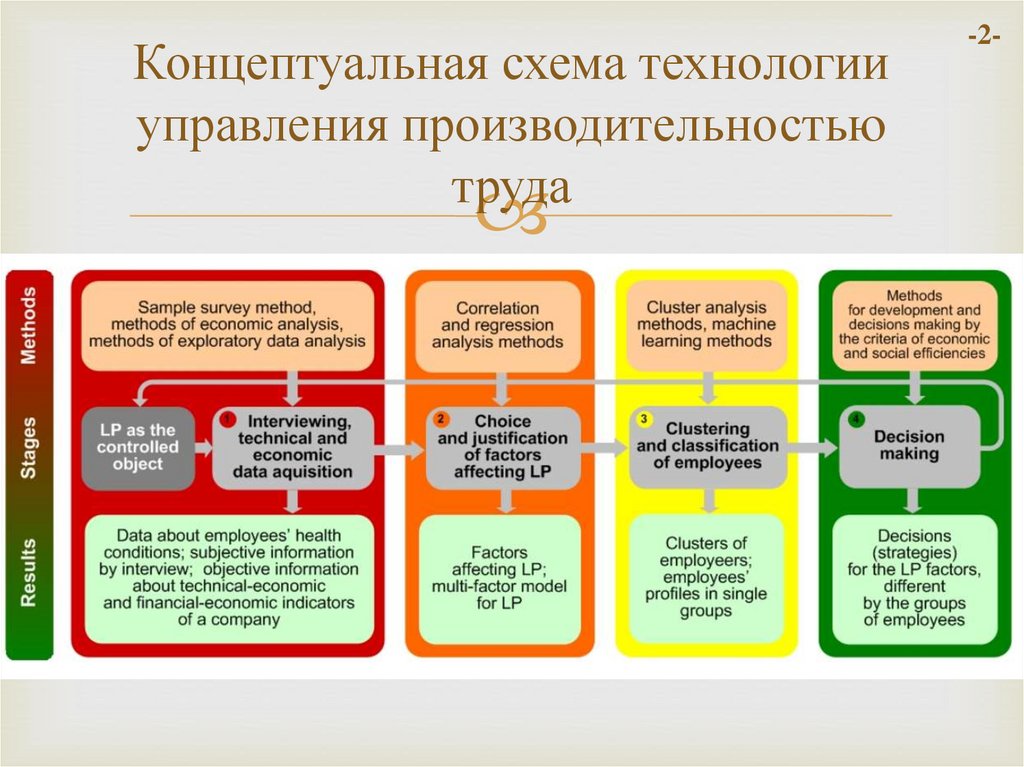 -2-

Концептуальная схема технологии управления производительностью труда

Methods

Stages

Results

Sample survey method, methods of economic analysis, methods of exploratory data analysis

LP as the controlled object

1 Interviewing, technical and economic data aquisition

Data about employees' health conditions; subjective information by interview; objective information about technical-economic and financial-economic indicators of a company

Correlation and regression analysis methods

2 Choice and justification of factors affecting LP

Factors affecting LP; multi-factor model for LP

Cluster analysis methods, machine learning methods

3 Clustering and classification of employees

Clusters of employeers; employees' profiles in single groups

Methods for development and decisions making by the criteria of economic and social efficiencies

4 Decision making

Decisions (strategies) for the LP factors, different by the groups of employees